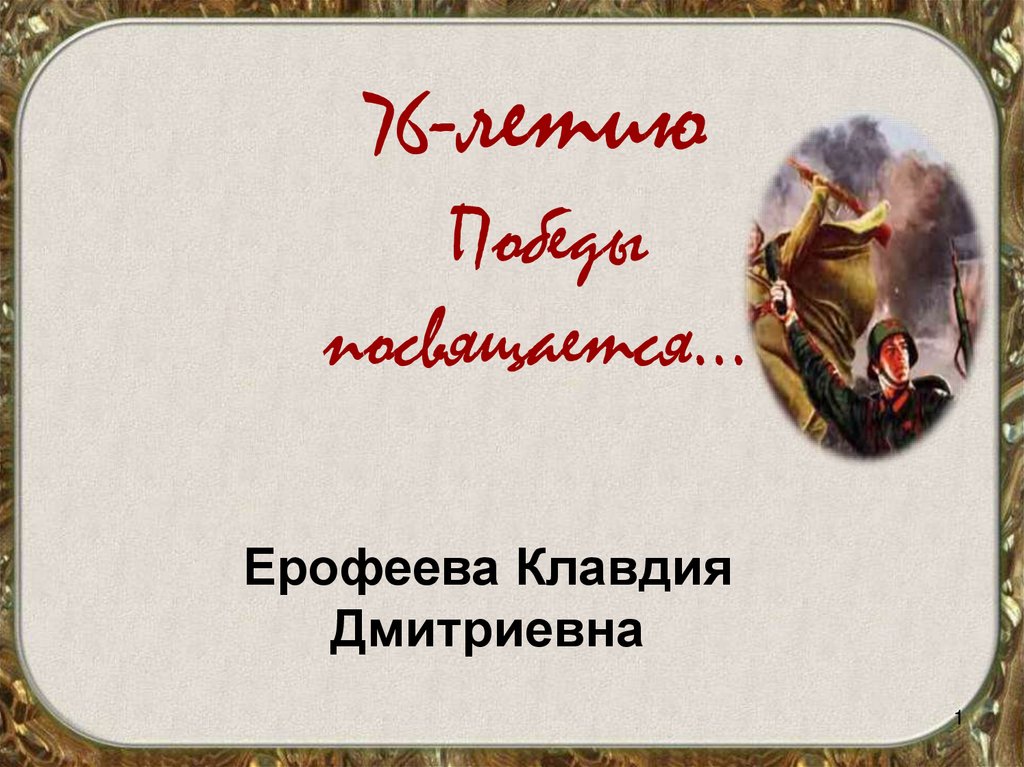 76-летию Победы посвящается…

Ерофеева Клавдия Дмитриевна

1